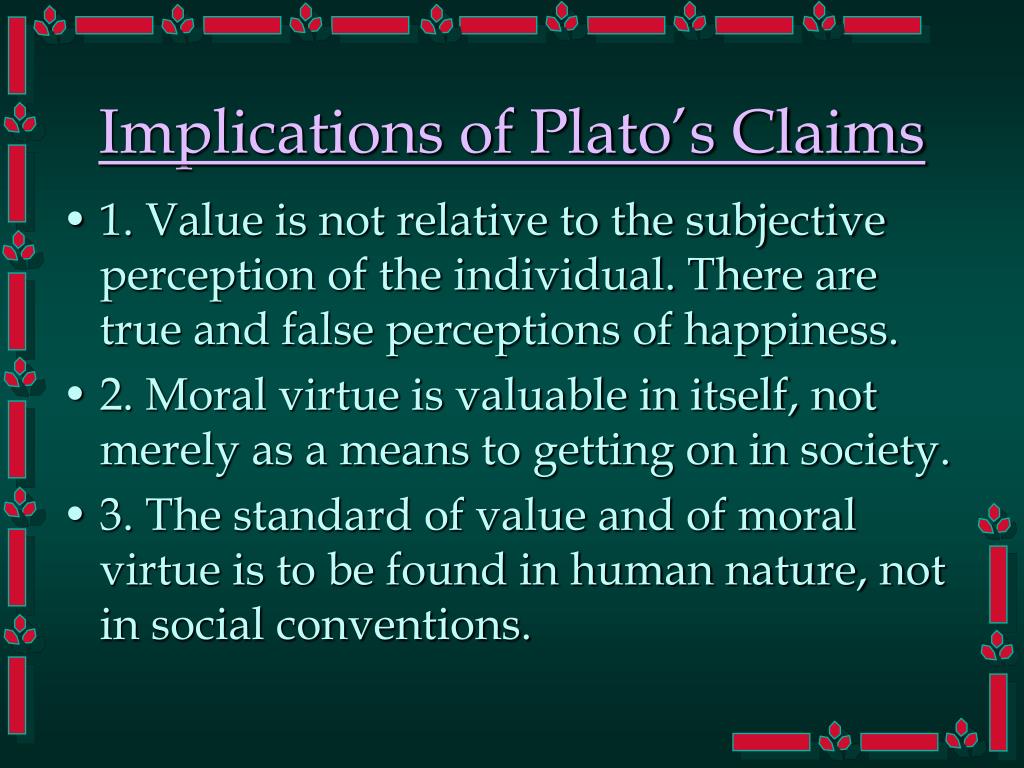 Implications of Plato’s Claims

• 1. Value is not relative to the subjective perception of the individual. There are true and false perceptions of happiness.

• 2. Moral virtue is valuable in itself, not merely as a means to getting on in society.

• 3. The standard of value and of moral virtue is to be found in human nature, not in social conventions.